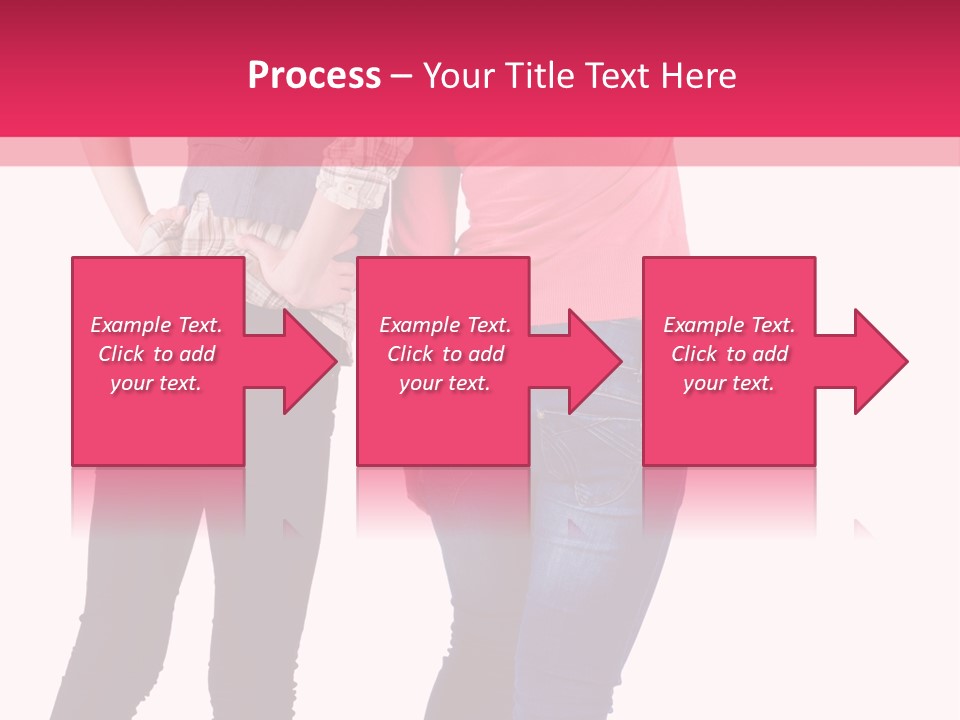 Process – Your Title Text Here

Example Text. Click to add your text.

Example Text. Click to add your text.

Example Text. Click to add your text.